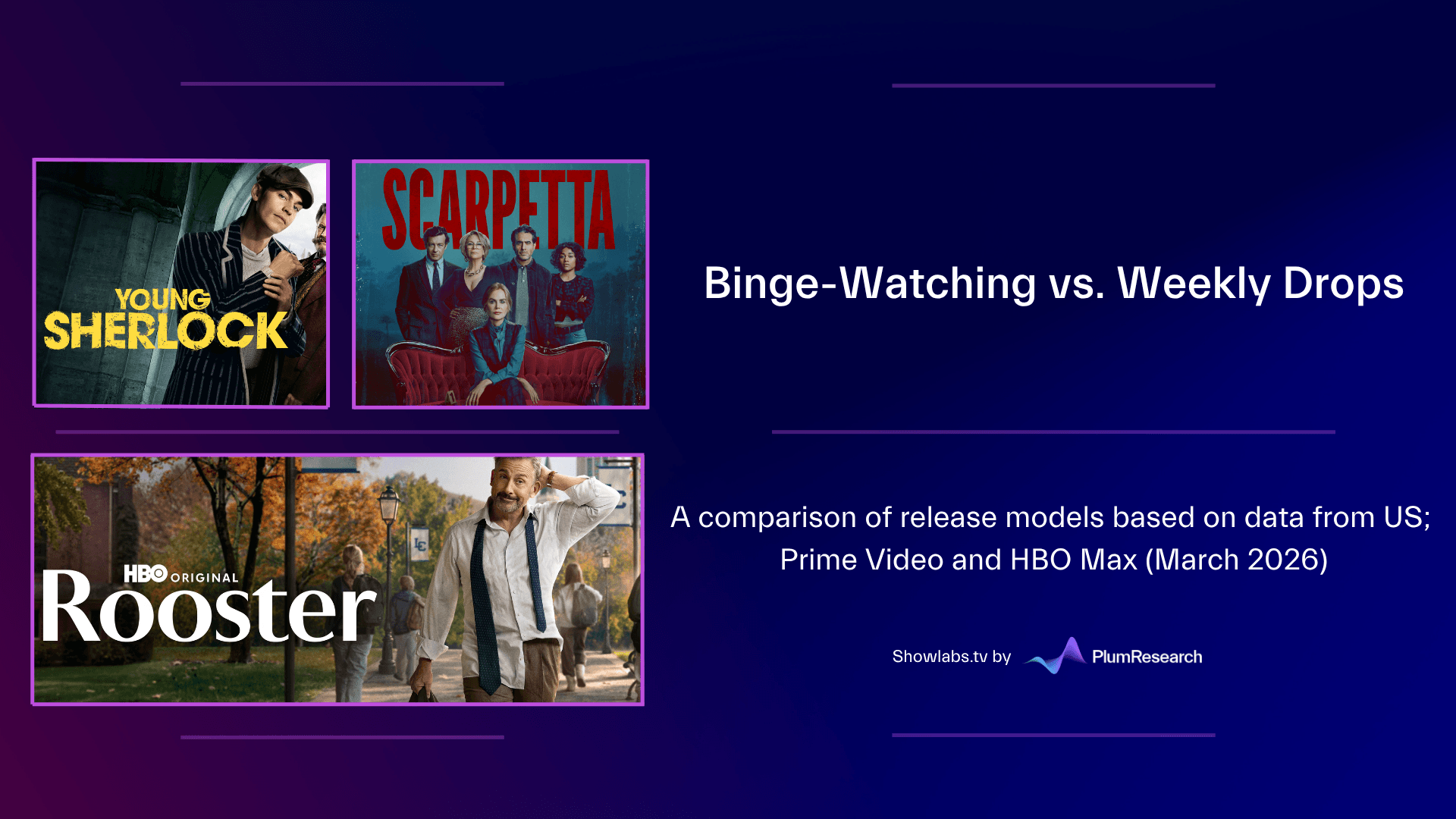 YOUNG SHERLOCK

SCARPETTA

HBO ORIGINAL
Rooster

Binge-Watching vs. Weekly Drops

A comparison of release models based on data from US; Prime Video and HBO Max (March 2026)

Showlabs.tv by PlumResearch